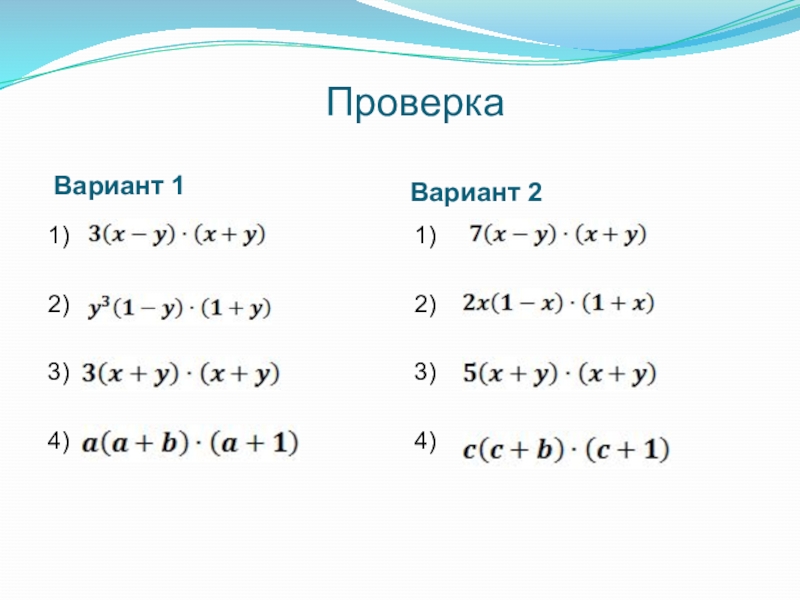 Проверка

Вариант 1

1) $3(x-y)\cdot(x+y)$

2) $y^3(1-y)\cdot(1+y)$

3) $3(x+y)\cdot(x+y)$

4) $a(a+b)\cdot(a+1)$

Вариант 2

1) $7(x-y)\cdot(x+y)$

2) $2x(1-x)\cdot(1+x)$

3) $5(x+y)\cdot(x+y)$

4) $c(c+b)\cdot(c+1)$